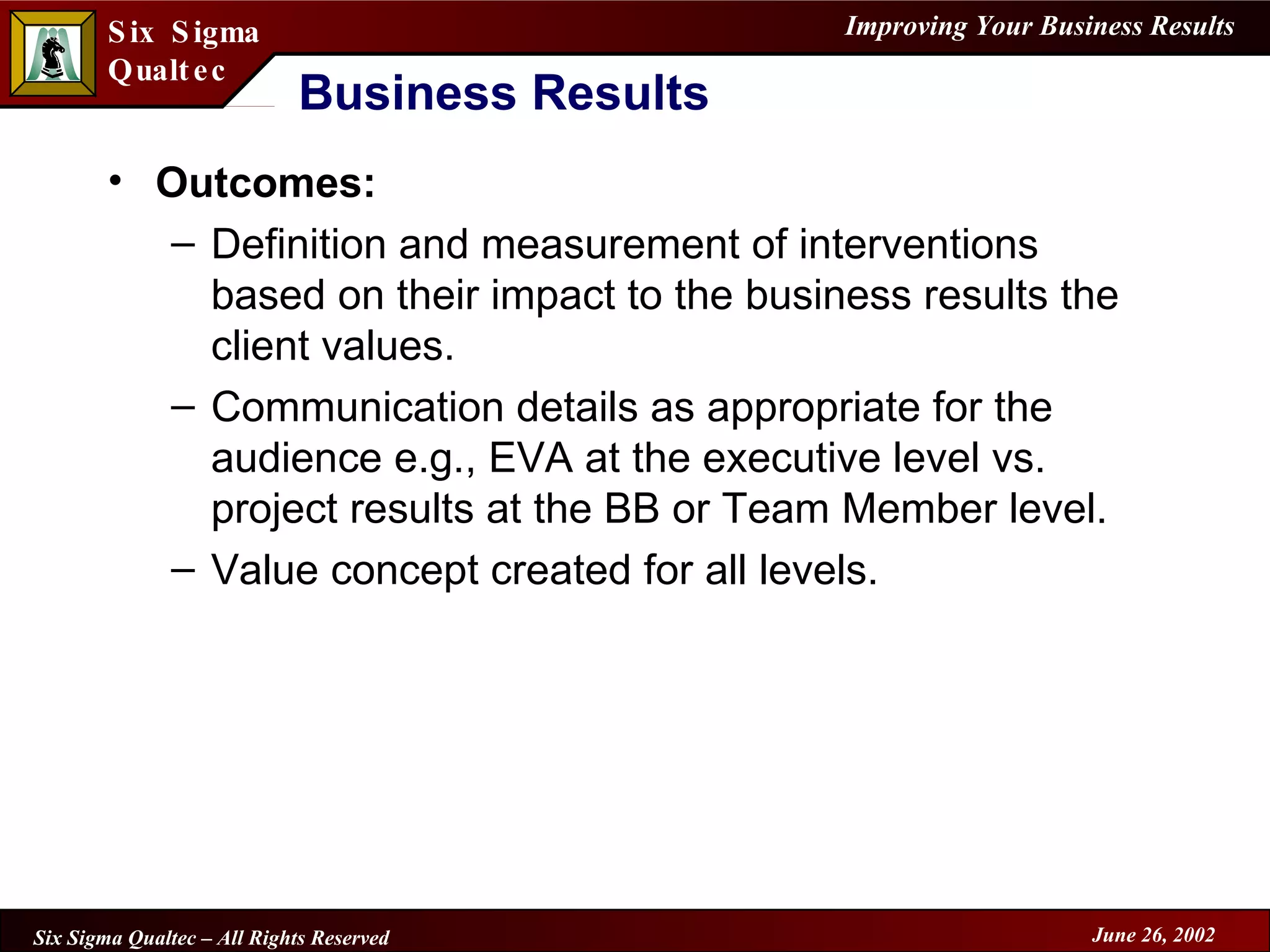 Six Sigma Qualtec

Improving Your Business Results

Business Results

• Outcomes:
– Definition and measurement of interventions based on their impact to the business results the client values.
– Communication details as appropriate for the audience e.g., EVA at the executive level vs. project results at the BB or Team Member level.
– Value concept created for all levels.

Six Sigma Qualtec – All Rights Reserved

June 26, 2002